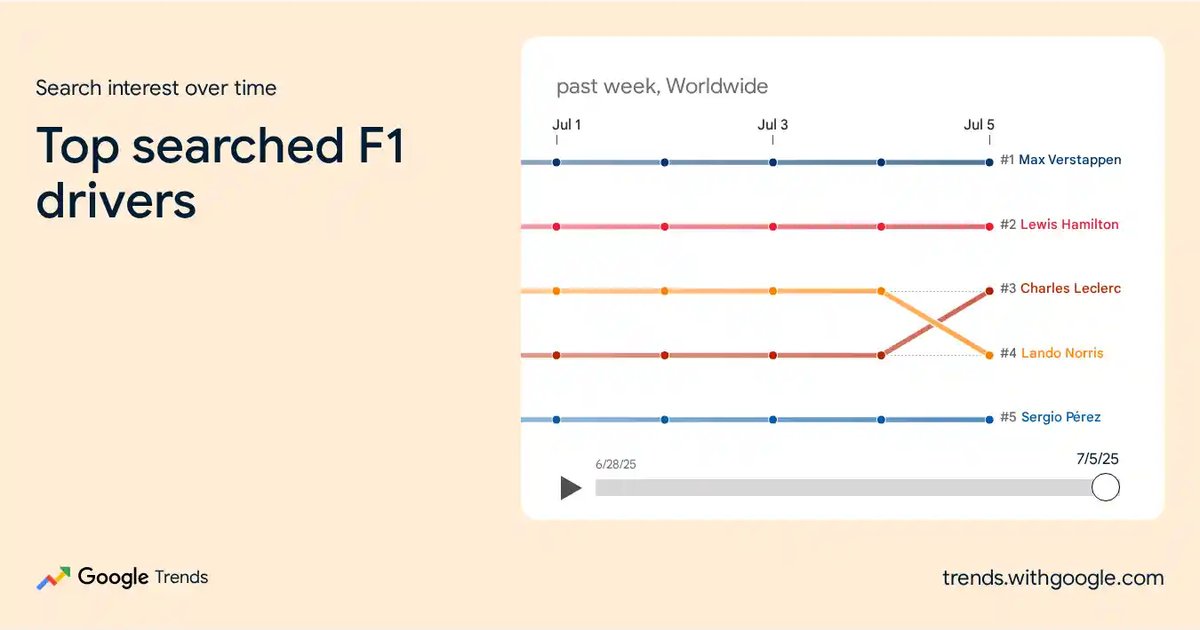 Search interest over time

Top searched F1 drivers

past week, Worldwide

Jul 1

Jul 3

Jul 5

#1 Max Verstappen

#2 Lewis Hamilton

#3 Charles Leclerc

#4 Lando Norris

#5 Sergio Pérez

6/28/25

7/5/25

Google Trends

trends.withgoogle.com